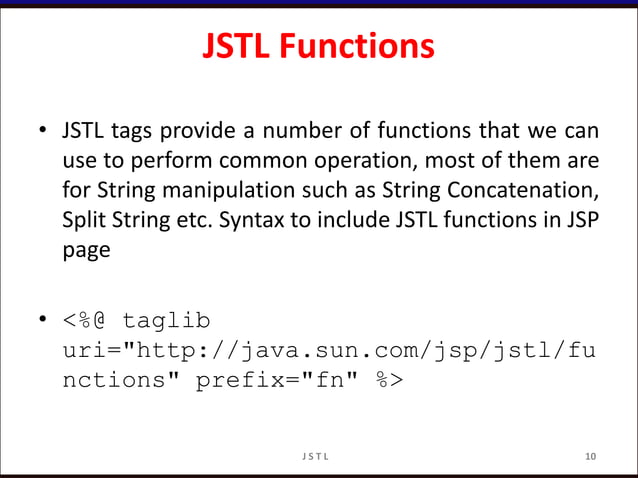 JSTL Functions

• JSTL tags provide a number of functions that we can use to perform common operation, most of them are for String manipulation such as String Concatenation, Split String etc. Syntax to include JSTL functions in JSP page

• <%@ taglib uri="http://java.sun.com/jsp/jstl/functions" prefix="fn" %>

JSTL

10